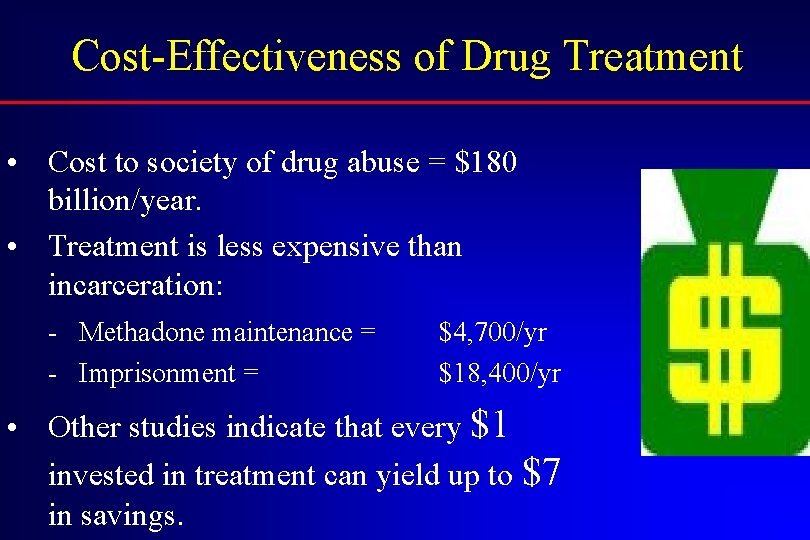 Cost-Effectiveness of Drug Treatment

• Cost to society of drug abuse = \$180 billion/year.

• Treatment is less expensive than incarceration:

- Methadone maintenance = \$4,700/yr

- Imprisonment = \$18,400/yr

• Other studies indicate that every \$1 invested in treatment can yield up to \$7 in savings.

\$